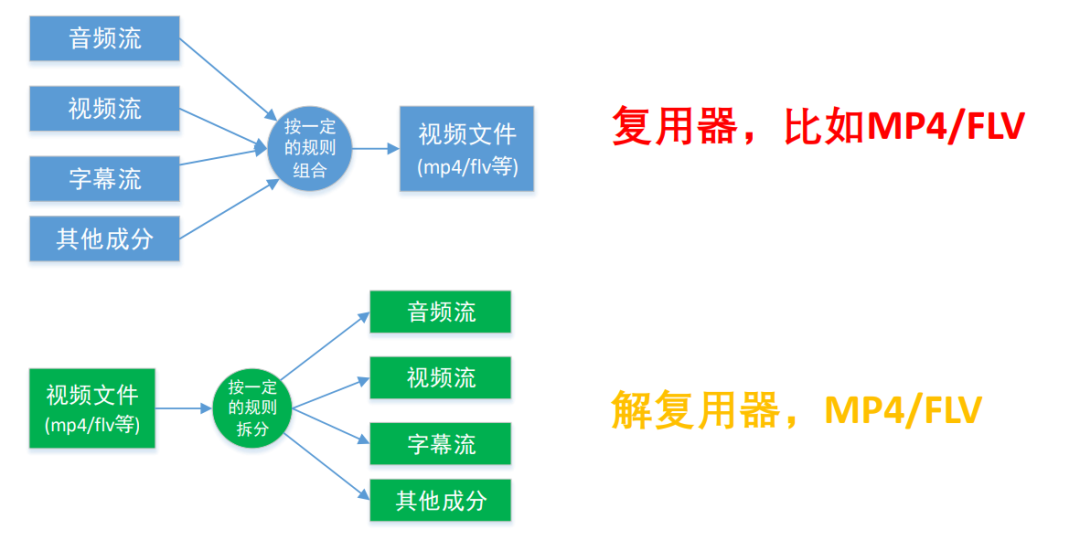 音频流
视频流
字幕流
其他成分
按一定的规则组合
视频文件
(mp4/flv等)
复用器，比如MP4/FLV

视频文件
(mp4/flv等)
按一定的规则拆分
音频流
视频流
字幕流
其他成分
解复用器，MP4/FLV